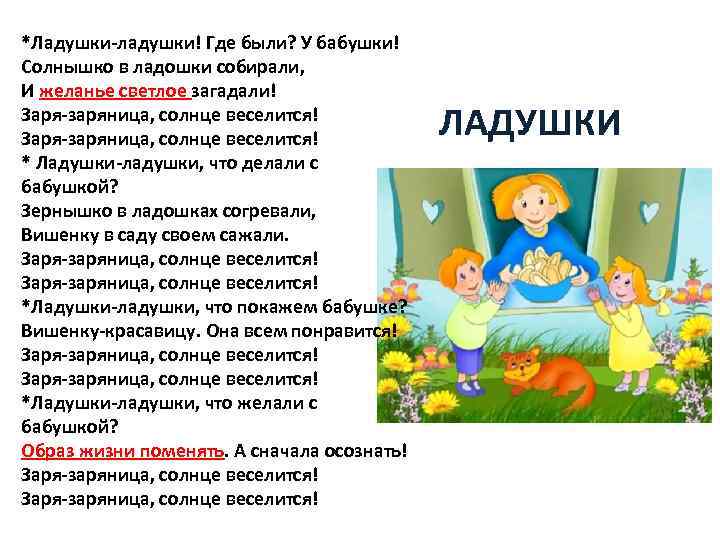 *Ладушки-ладушки! Где были? У бабушки!
Солнышко в ладошки собирали,
И желанье светлое загадали!
Заря-заряница, солнце веселится!
Заря-заряница, солнце веселится!
* Ладушки-ладушки, что делали с бабушкой?
Зернышко в ладошках согревали,
Вишенку в саду своем сажали.
Заря-заряница, солнце веселится!
Заря-заряница, солнце веселится!
*Ладушки-ладушки, что покажем бабушке?
Вишенку-красавицу. Она всем понравится!
Заря-заряница, солнце веселится!
Заря-заряница, солнце веселится!
*Ладушки-ладушки, что желали с бабушкой?
Образ жизни поменять. А сначала осознать!
Заря-заряница, солнце веселится!
Заря-заряница, солнце веселится!

ЛАДУШКИ